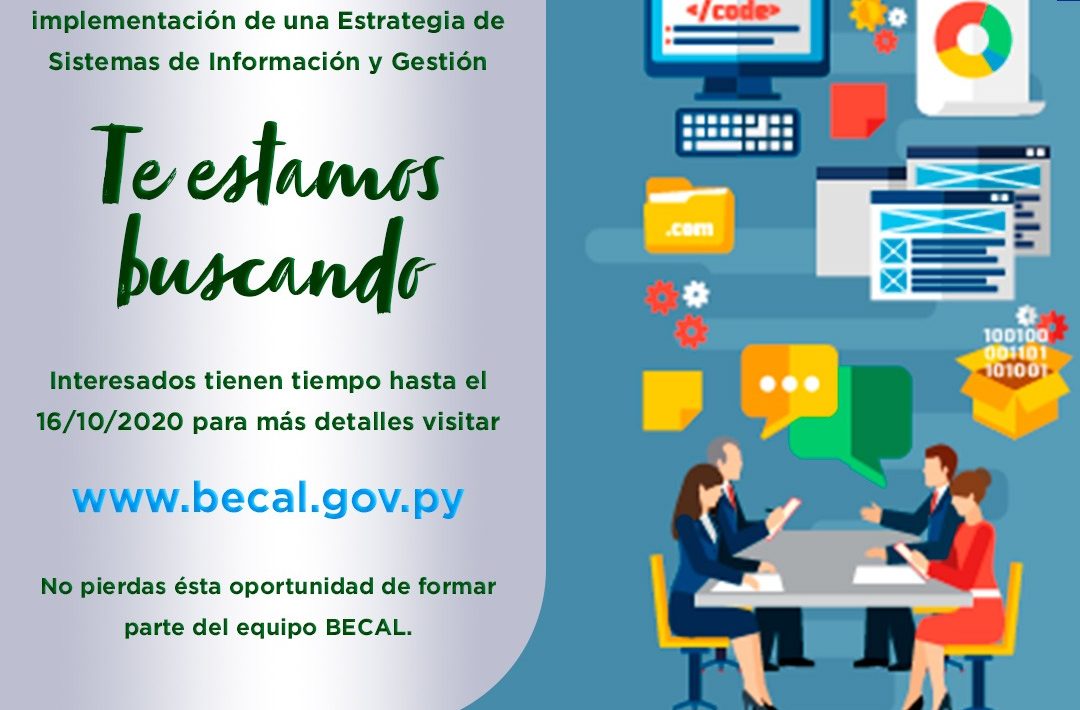 implementación de una Estrategia de Sistemas de Información y Gestión

Te estamos buscando

Interesados tienen tiempo hasta el 16/10/2020 para más detalles visitar

www.becal.gov.py

No pierdas ésta oportunidad de formar parte del equipo BECAL.

</code>

.com

100100
001101
101001